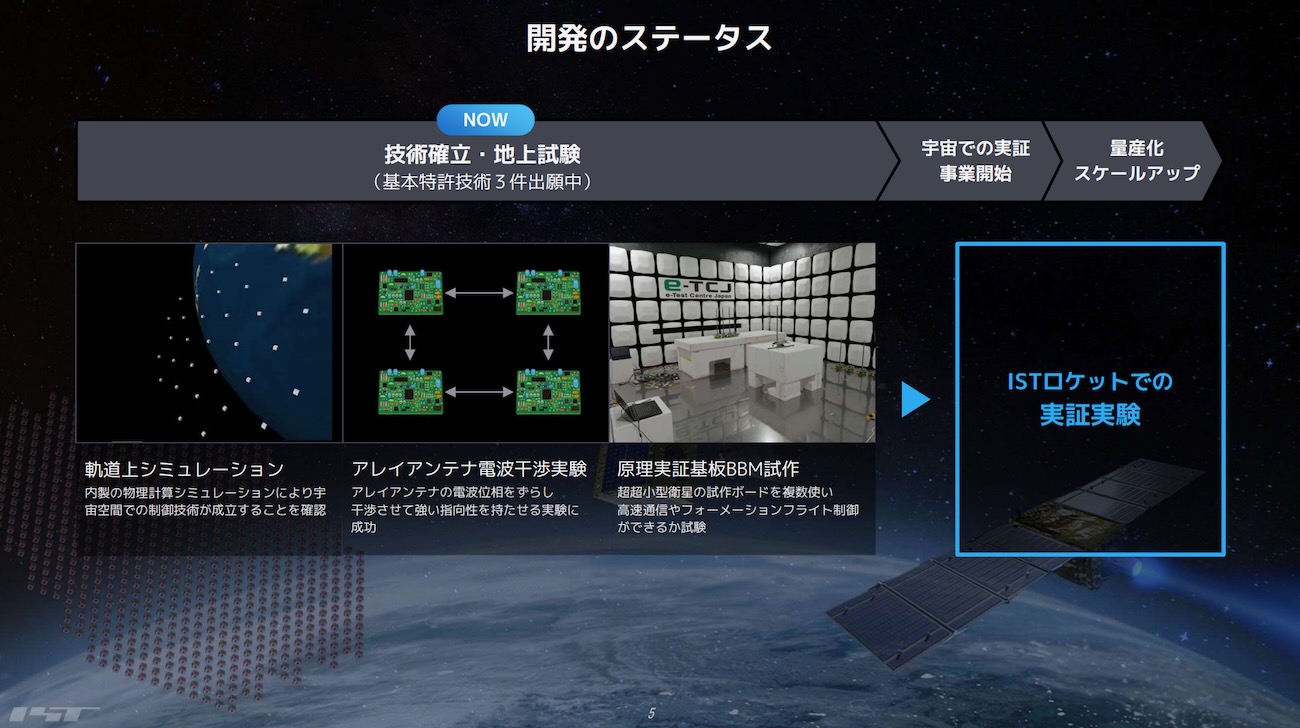 開発のステータス

NOW

技術確立・地上試験
（基本特許技術３件出願中）

宇宙での実証
事業開始

量産化
スケールアップ

e-TCJ
e-Test Centre Japan

軌道上シミュレーション
内製の物理計算シミュレーションにより宇宙空間での制御技術が成立することを確認

アレイアンテナ電波干渉実験
アレイアンテナの電波位相をずらし干渉させて強い指向性を持たせる実験に成功

原理実証基板BBM試作
超超小型衛星の試作ボードを複数使い高速通信やフォーメーションフライト制御ができるか試験

ISTロケットでの
実証実験

IST

5